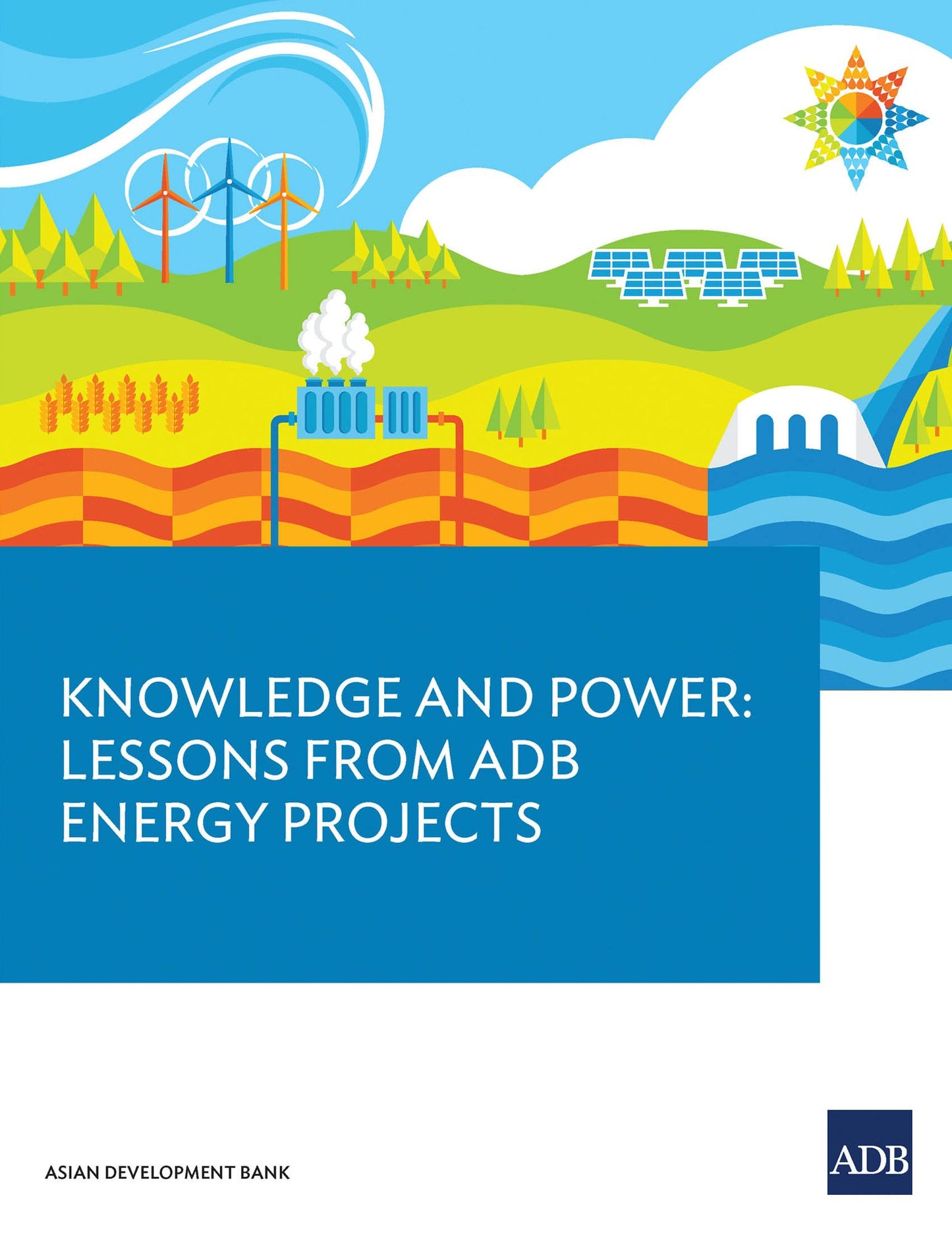 KNOWLEDGE AND POWER: LESSONS FROM ADB ENERGY PROJECTS

ASIAN DEVELOPMENT BANK

ADB